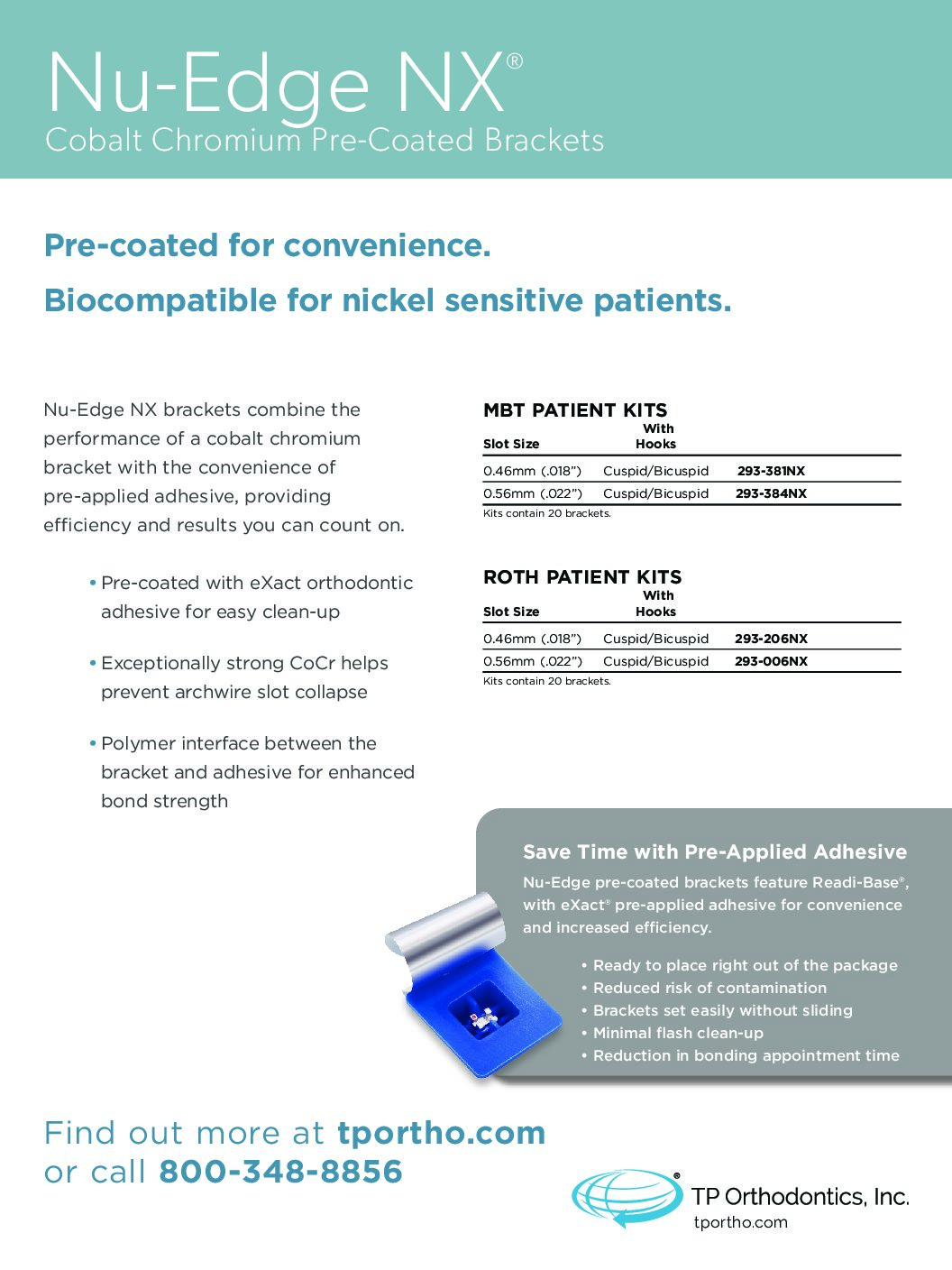 Nu-Edge NX®
Cobalt Chromium Pre-Coated Brackets

Pre-coated for convenience.

Biocompatible for nickel sensitive patients.

Nu-Edge NX brackets combine the performance of a cobalt chromium bracket with the convenience of pre-applied adhesive, providing efficiency and results you can count on.

• Pre-coated with eXact orthodontic adhesive for easy clean-up

• Exceptionally strong CoCr helps prevent archwire slot collapse

• Polymer interface between the bracket and adhesive for enhanced bond strength

MBT PATIENT KITS

| Slot Size | With Hooks | |
|---|---|---|
| 0.46mm (.018") | Cuspid/Bicuspid | 293-381NX |
| 0.56mm (.022") | Cuspid/Bicuspid | 293-384NX |

Kits contain 20 brackets.

ROTH PATIENT KITS

| Slot Size | With Hooks | |
|---|---|---|
| 0.46mm (.018") | Cuspid/Bicuspid | 293-206NX |
| 0.56mm (.022") | Cuspid/Bicuspid | 293-006NX |

Kits contain 20 brackets.

Save Time with Pre-Applied Adhesive

Nu-Edge pre-coated brackets feature Readi-Base®, with eXact® pre-applied adhesive for convenience and increased efficiency.

• Ready to place right out of the package
• Reduced risk of contamination
• Brackets set easily without sliding
• Minimal flash clean-up
• Reduction in bonding appointment time

Find out more at tportho.com
or call 800-348-8856

TP Orthodontics, Inc.
tportho.com